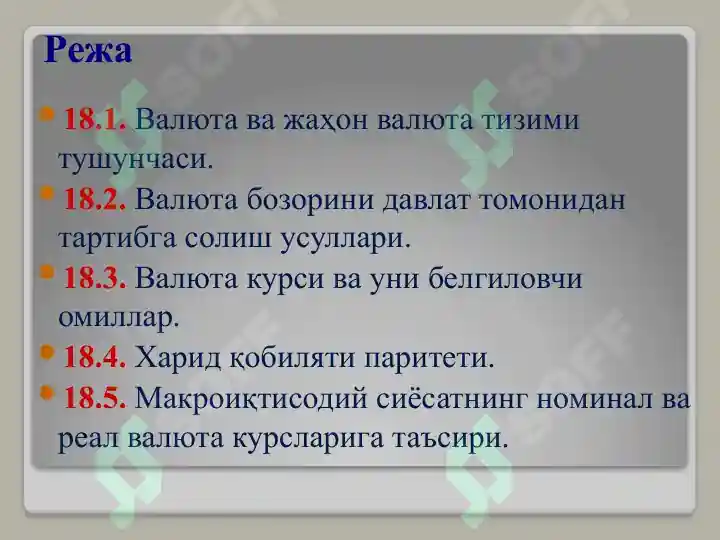 Режа

18.1. Валюта ва жаҳон валюта тизими тушунчаси.

18.2. Валюта бозорини давлат томонидан тартибга солиш усуллари.

18.3. Валюта курси ва уни белгиловчи омиллар.

18.4. Харид қобиляти паритети.

18.5. Макроиқтисодий сиёсатнинг номинал ва реал валюта курсларига таъсири.